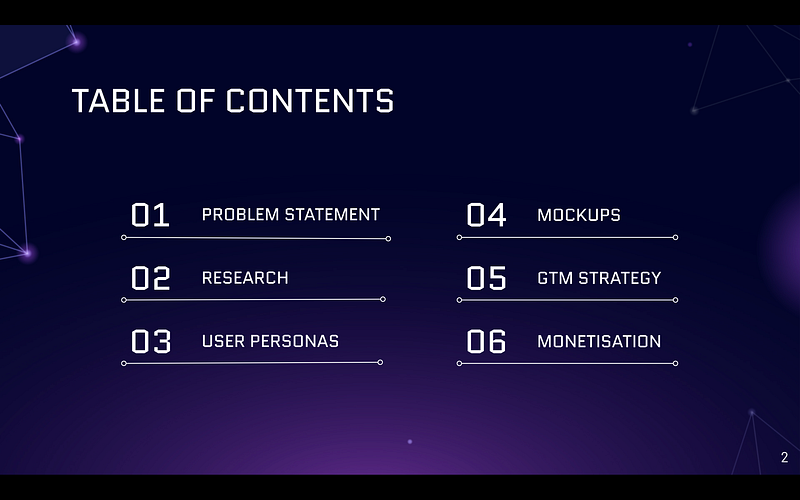 TABLE OF CONTENTS

01 PROBLEM STATEMENT

02 RESEARCH

03 USER PERSONAS

04 MOCKUPS

05 GTM STRATEGY

06 MONETISATION

2